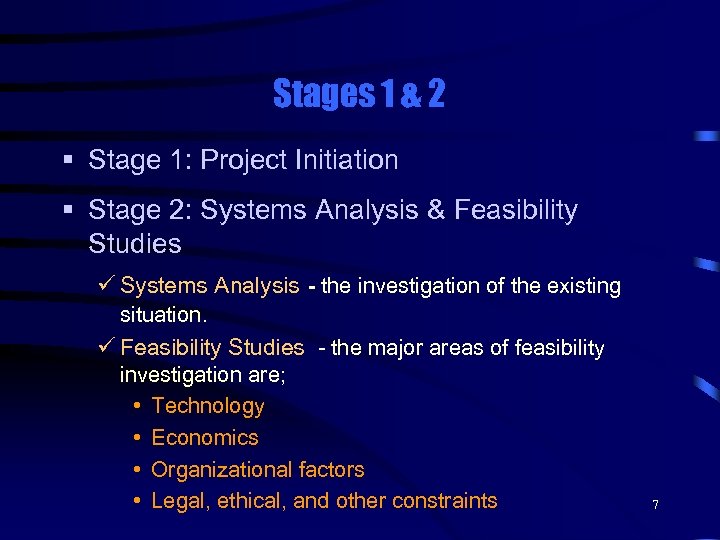 Stages 1 & 2

▪ Stage 1: Project Initiation

▪ Stage 2: Systems Analysis & Feasibility Studies

✓ Systems Analysis - the investigation of the existing situation.

✓ Feasibility Studies - the major areas of feasibility investigation are;

• Technology
• Economics
• Organizational factors
• Legal, ethical, and other constraints

7